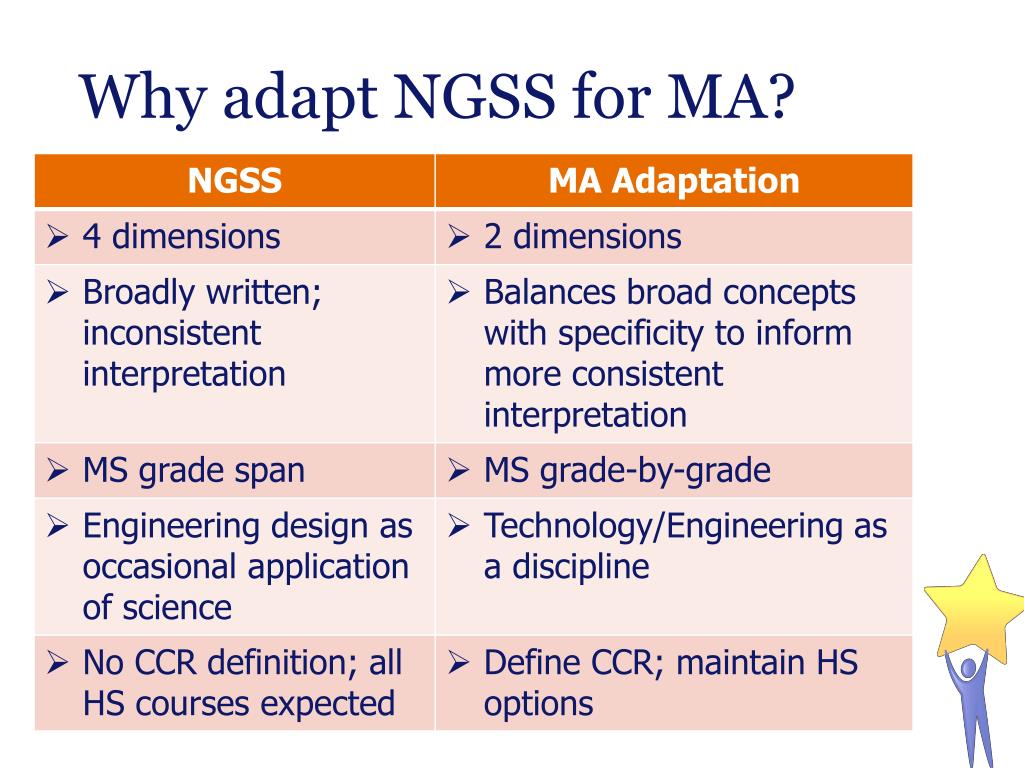 Why adapt NGSS for MA?

| NGSS | MA Adaptation |
|---|---|
| ➢ 4 dimensions | ➢ 2 dimensions |
| ➢ Broadly written; inconsistent interpretation | ➢ Balances broad concepts with specificity to inform more consistent interpretation |
| ➢ MS grade span | ➢ MS grade-by-grade |
| ➢ Engineering design as occasional application of science | ➢ Technology/Engineering as a discipline |
| ➢ No CCR definition; all HS courses expected | ➢ Define CCR; maintain HS options |